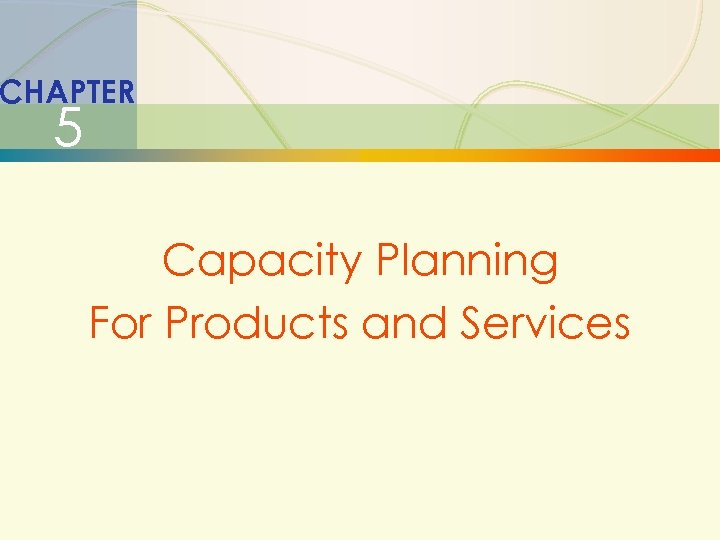 CHAPTER
5

Capacity Planning
For Products and Services